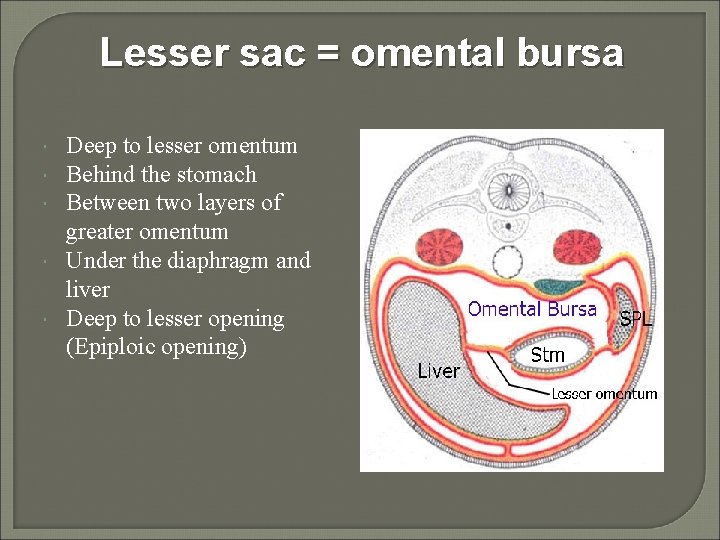 Lesser sac = omental bursa

- Deep to lesser omentum
- Behind the stomach
- Between two layers of greater omentum
- Under the diaphragm and liver
- Deep to lesser opening (Epiploic opening)

Omental Bursa
SPL
Stm
Liver
Lesser omentum